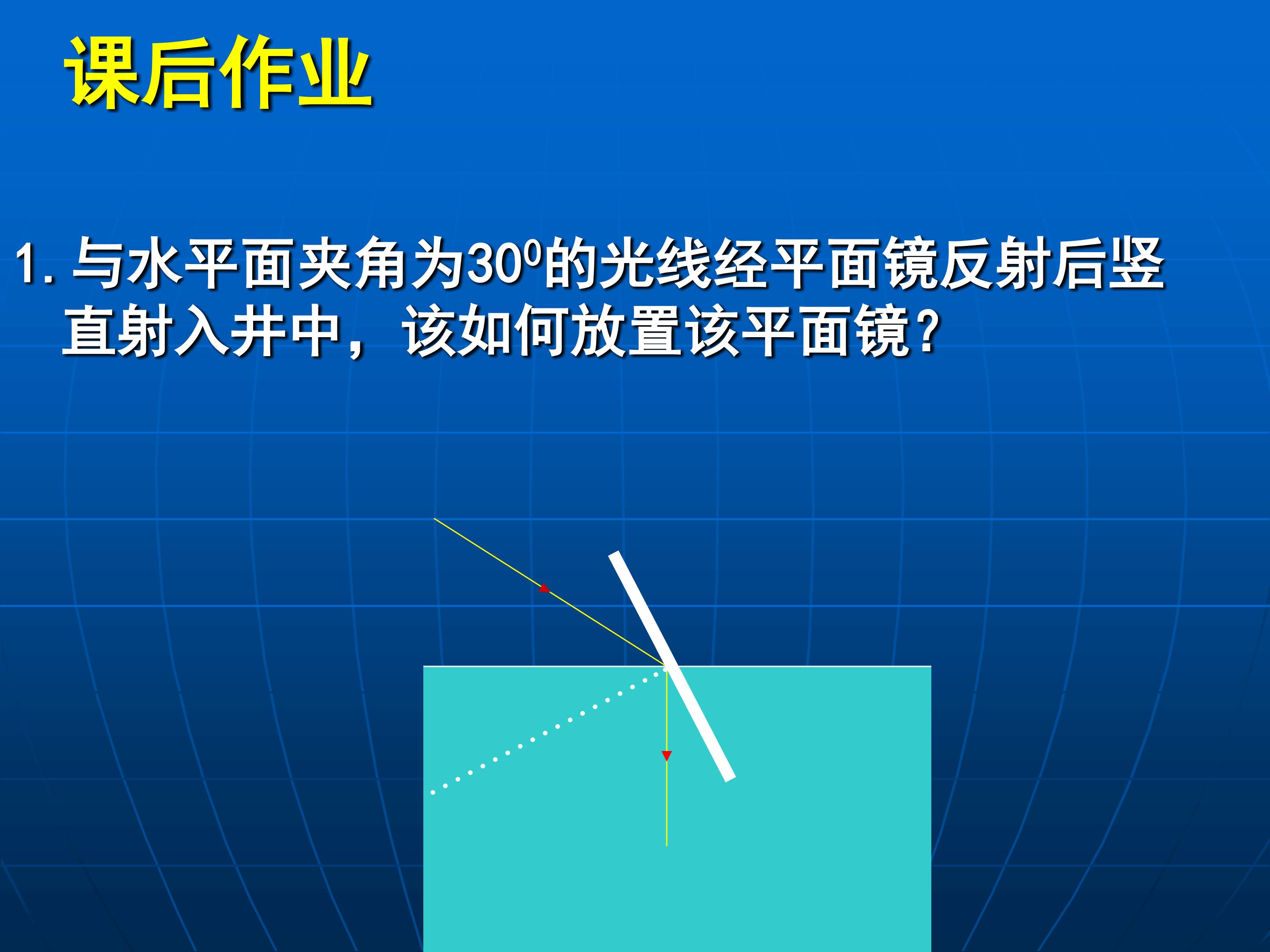 课后作业

1. 与水平面夹角为$30^0$的光线经平面镜反射后竖直射入井中，该如何放置该平面镜？